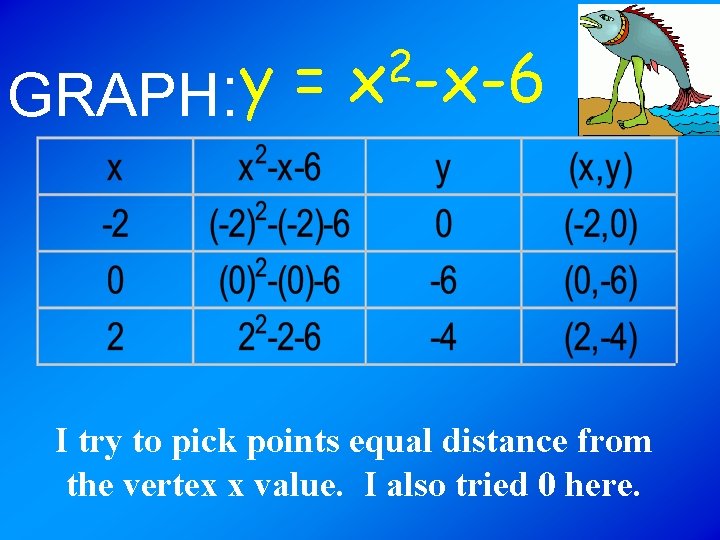 GRAPH: $y = x^2-x-6$

| x | $x^2-x-6$ | y | (x,y) |
|---|---|---|---|
| -2 | $(-2)^2-(-2)-6$ | 0 | (-2,0) |
| 0 | $(0)^2-(0)-6$ | -6 | (0,-6) |
| 2 | $2^2-2-6$ | -4 | (2,-4) |

I try to pick points equal distance from the vertex x value. I also tried 0 here.